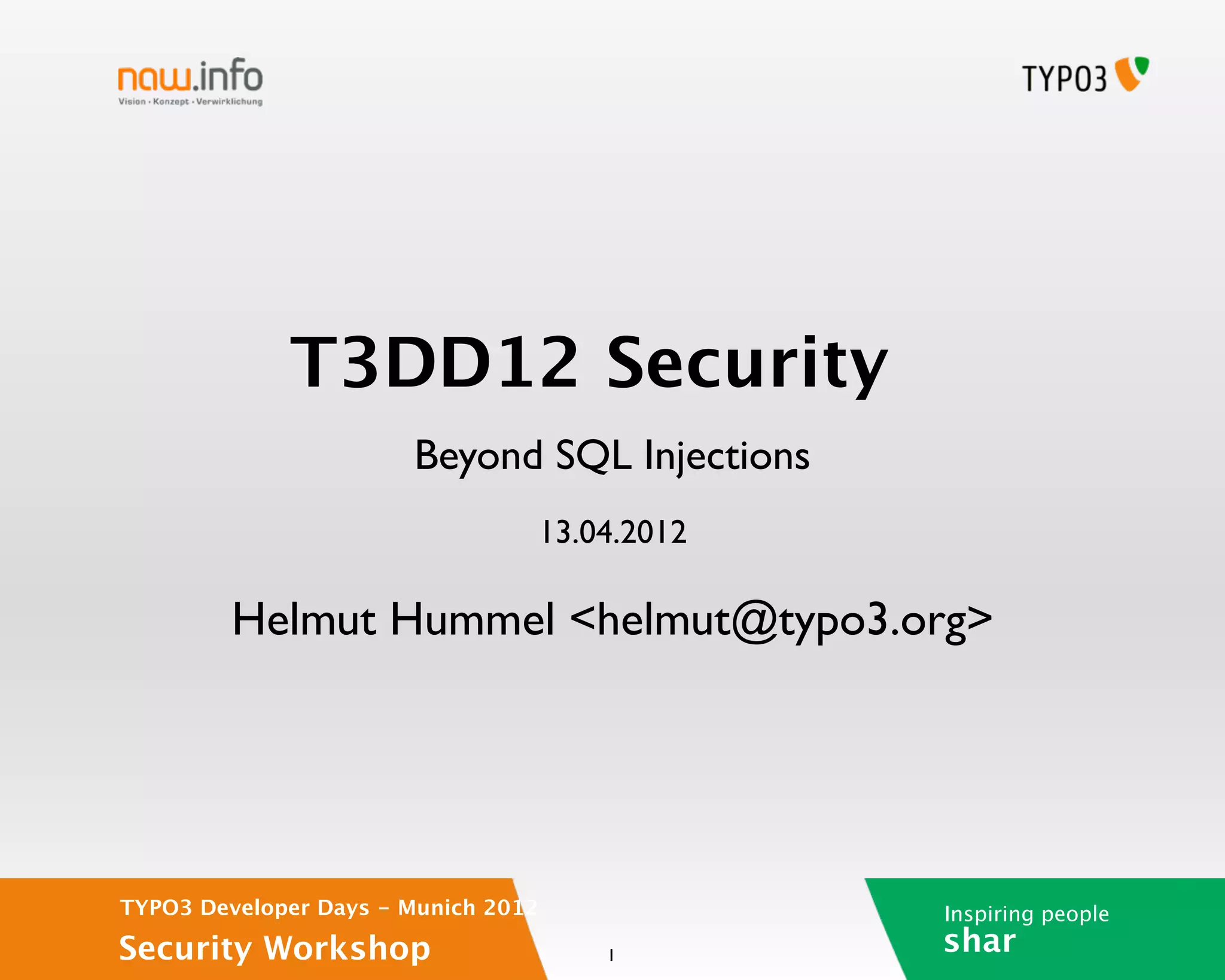 naw.info
Vision · Konzept · Verwirklichung

TYPO3

T3DD12 Security

Beyond SQL Injections

13.04.2012

Helmut Hummel <helmut@typo3.org>

TYPO3 Developer Days – Munich 2012
Security Workshop

1

Inspiring people
shar